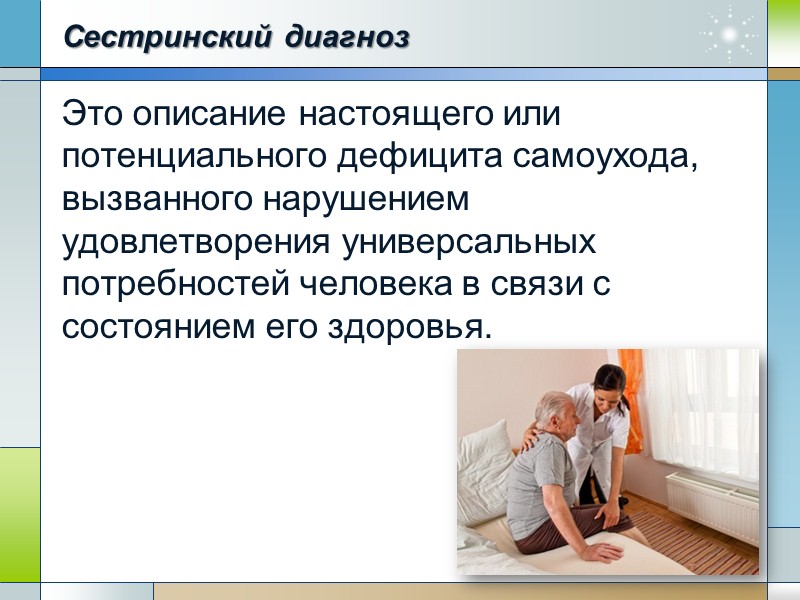 Сестринский диагноз

Это описание настоящего или потенциального дефицита самоухода, вызванного нарушением удовлетворения универсальных потребностей человека в связи с состоянием его здоровья.